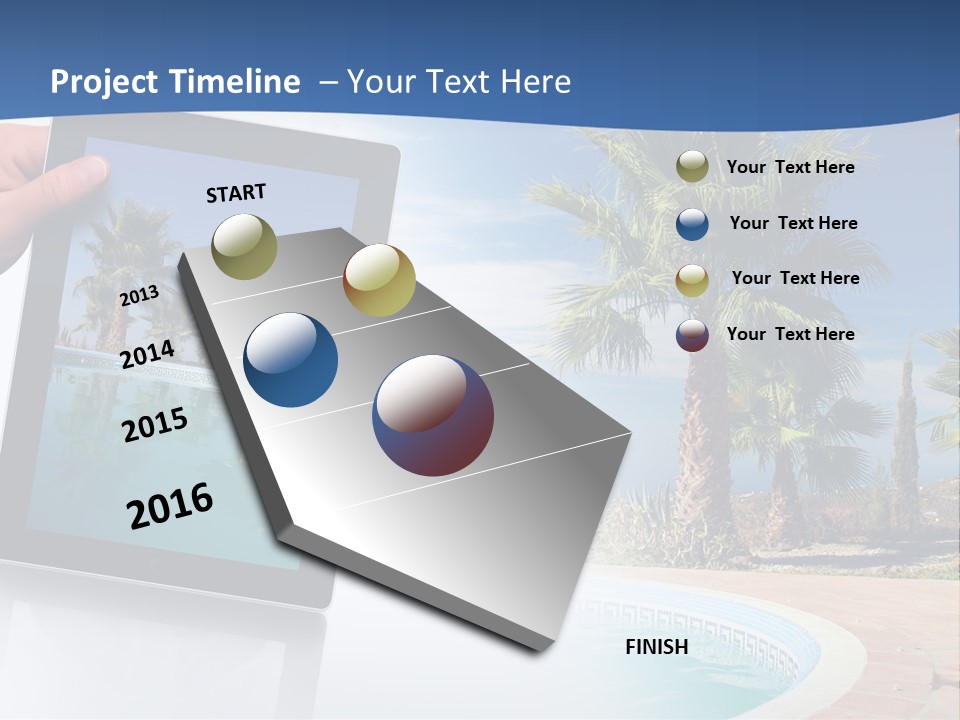 Project Timeline – Your Text Here

START

2013

2014

2015

2016

Your Text Here

Your Text Here

Your Text Here

Your Text Here

FINISH